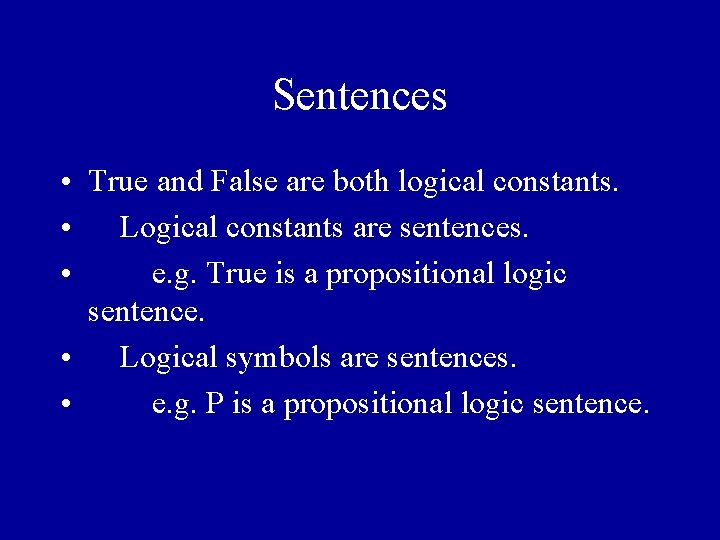 Sentences

• True and False are both logical constants.
• Logical constants are sentences.
• e.g. True is a propositional logic sentence.
• Logical symbols are sentences.
• e.g. P is a propositional logic sentence.